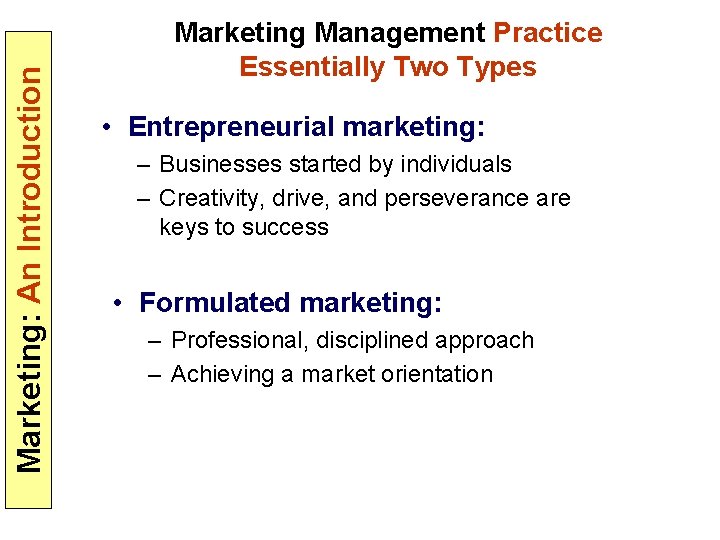 Marketing: An Introduction

Marketing Management Practice
Essentially Two Types

• Entrepreneurial marketing:
– Businesses started by individuals
– Creativity, drive, and perseverance are keys to success

• Formulated marketing:
– Professional, disciplined approach
– Achieving a market orientation